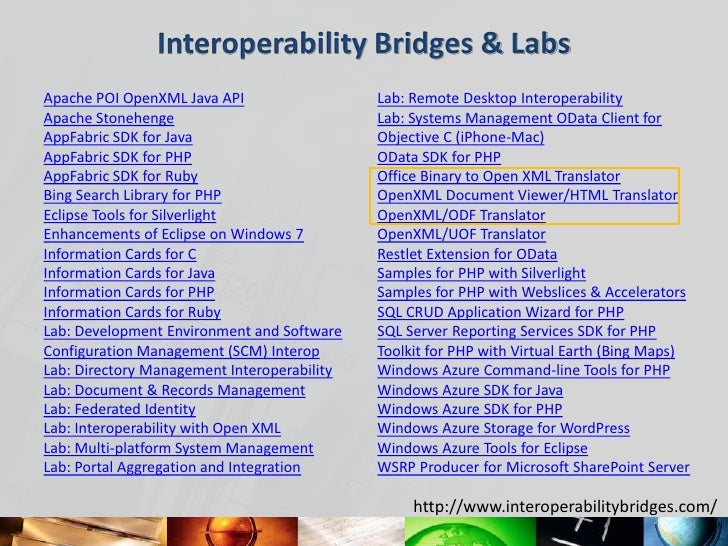 Interoperability Bridges & Labs

Apache POI OpenXML Java API
Apache Stonehenge
AppFabric SDK for Java
AppFabric SDK for PHP
AppFabric SDK for Ruby
Bing Search Library for PHP
Eclipse Tools for Silverlight
Enhancements of Eclipse on Windows 7
Information Cards for C
Information Cards for Java
Information Cards for PHP
Information Cards for Ruby
Lab: Development Environment and Software Configuration Management (SCM) Interop
Lab: Directory Management Interoperability
Lab: Document & Records Management
Lab: Federated Identity
Lab: Interoperability with Open XML
Lab: Multi-platform System Management
Lab: Portal Aggregation and Integration

Lab: Remote Desktop Interoperability
Lab: Systems Management OData Client for Objective C (iPhone-Mac)
OData SDK for PHP
Office Binary to Open XML Translator
OpenXML Document Viewer/HTML Translator
OpenXML/ODF Translator
OpenXML/UOF Translator
Restlet Extension for OData
Samples for PHP with Silverlight
Samples for PHP with Webslices & Accelerators
SQL CRUD Application Wizard for PHP
SQL Server Reporting Services SDK for PHP
Toolkit for PHP with Virtual Earth (Bing Maps)
Windows Azure Command-line Tools for PHP
Windows Azure SDK for Java
Windows Azure SDK for PHP
Windows Azure Storage for WordPress
Windows Azure Tools for Eclipse
WSRP Producer for Microsoft SharePoint Server

http://www.interoperabilitybridges.com/